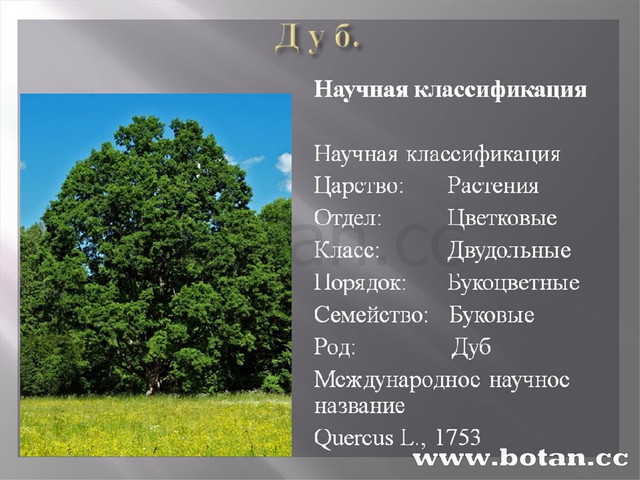 Д у б.

Научная классификация

Научная классификация
Царство: Растения
Отдел: Цветковые
Класс: Двудольные
Порядок: Букоцветные
Семейство: Буковые
Род: Дуб
Международное научное название
Quercus L., 1753

www.botan.cc